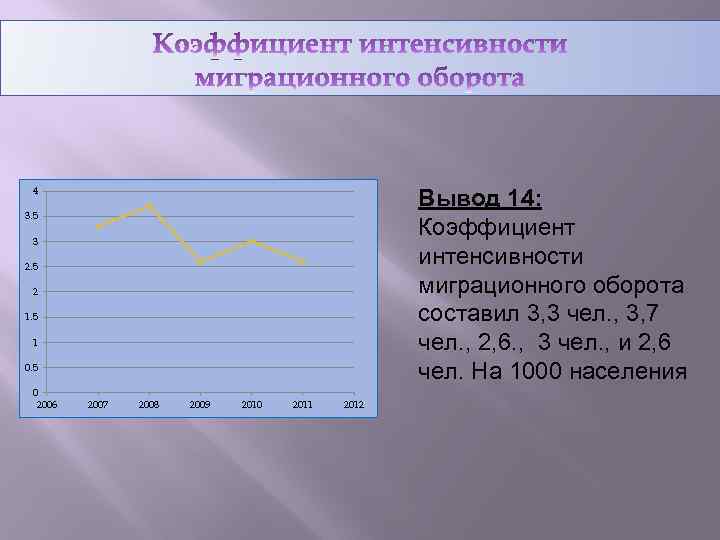 Коэффициент интенсивности миграционного оборота

4
3.5
3
2.5
2
1.5
1
0.5
0
2006 2007 2008 2009 2010 2011 2012

Вывод 14:
Коэффициент интенсивности миграционного оборота составил 3,3 чел., 3,7 чел., 2,6., 3 чел., и 2,6 чел. На 1000 населения